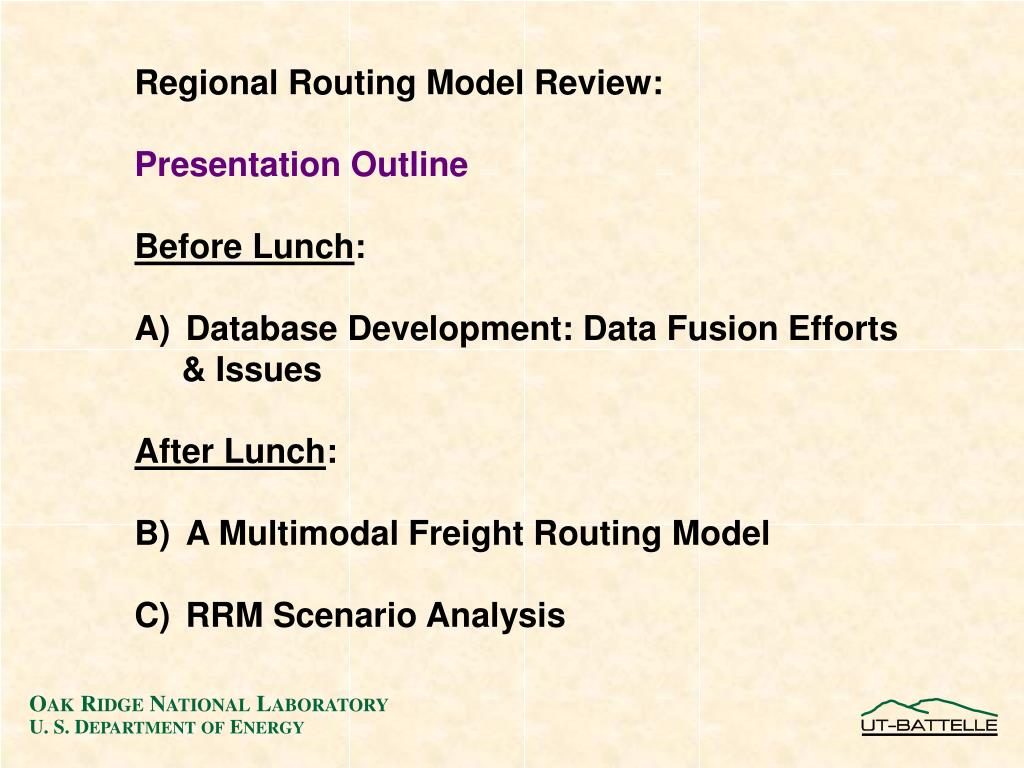 Regional Routing Model Review:

Presentation Outline

Before Lunch:

A) Database Development: Data Fusion Efforts & Issues

After Lunch:

B) A Multimodal Freight Routing Model

C) RRM Scenario Analysis

OAK RIDGE NATIONAL LABORATORY
U. S. DEPARTMENT OF ENERGY

UT-BATTELLE